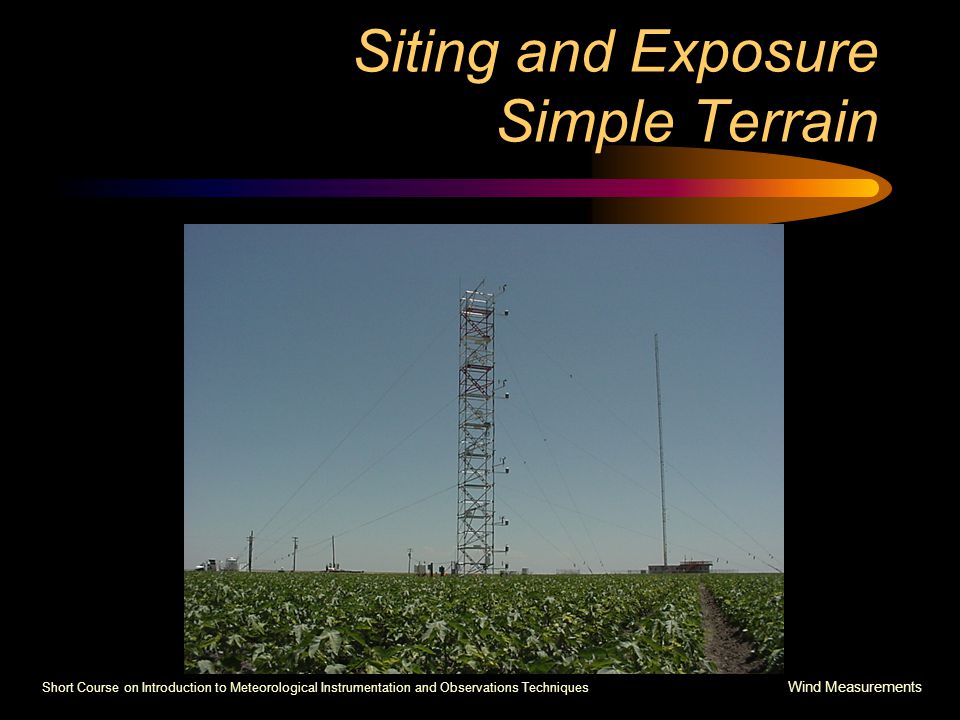 Siting and Exposure
Simple Terrain

Short Course on Introduction to Meteorological Instrumentation and Observations Techniques

Wind Measurements